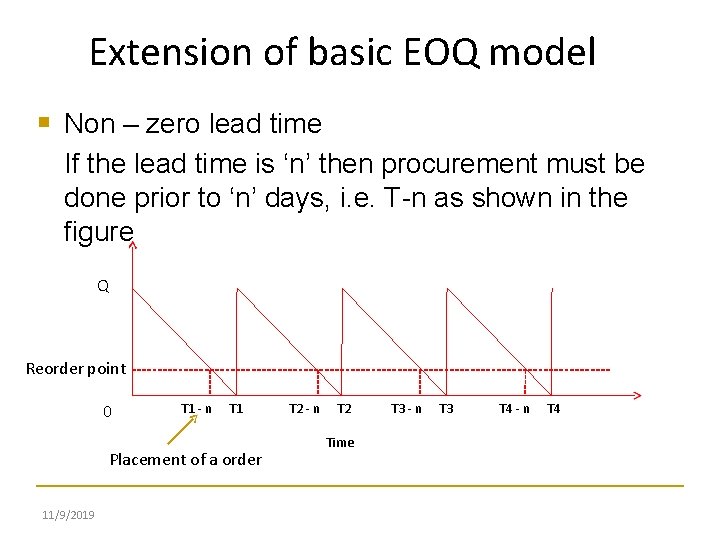 Extension of basic EOQ model

Non – zero lead time

If the lead time is ‘n’ then procurement must be done prior to ‘n’ days, i.e. T-n as shown in the figure

Q

Reorder point

0

T1 - n T1 T2 - n T2 T3 - n T3 T4 - n T4

Time

Placement of a order

11/9/2019